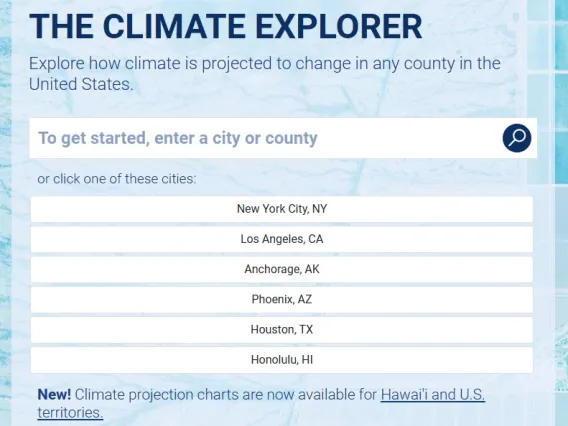 THE CLIMATE EXPLORER

Explore how climate is projected to change in any county in the United States.

To get started, enter a city or county

or click one of these cities:

New York City, NY

Los Angeles, CA

Anchorage, AK

Phoenix, AZ

Houston, TX

Honolulu, HI

New! Climate projection charts are now available for Hawai'i and U.S. territories.